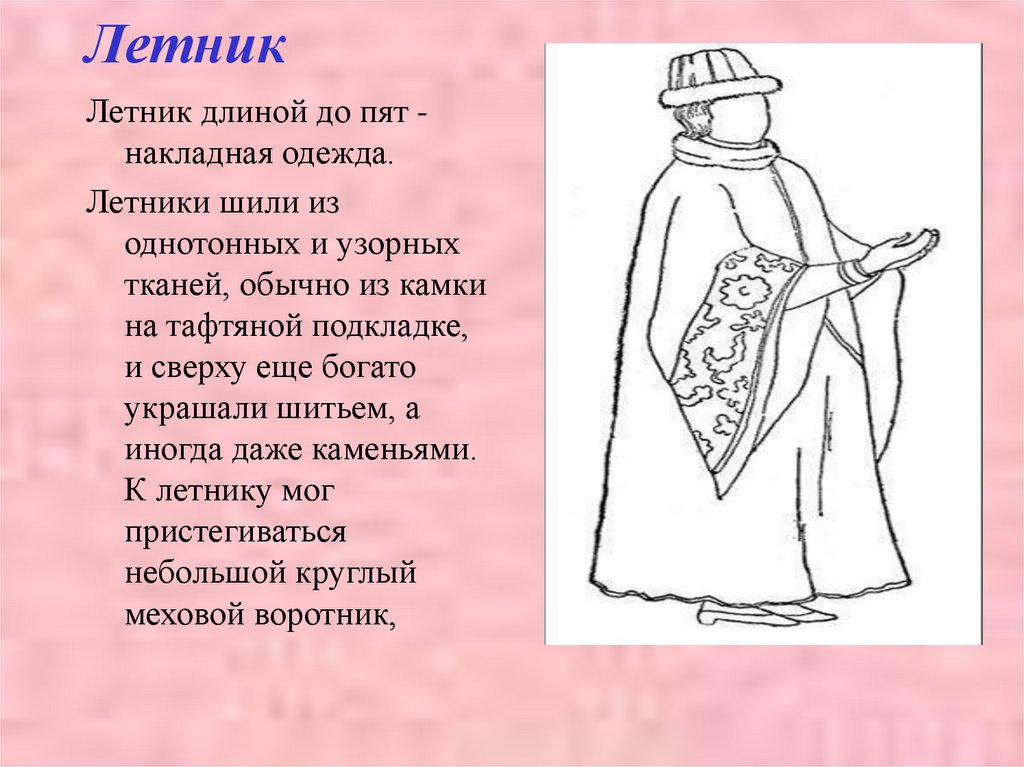 Летник

Летник длиной до пят - накладная одежда.

Летники шили из однотонных и узорных тканей, обычно из камки на тафтяной подкладке, и сверху еще богато украшали шитьем, а иногда даже каменьями. К летнику мог пристегиваться небольшой круглый меховой воротник,